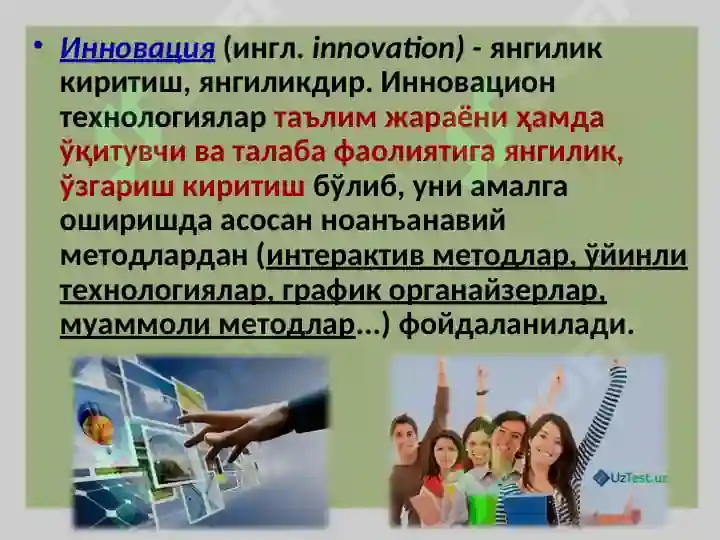 • Инновация (ингл. innovation) - янгилик киритиш, янгиликдир. Инновацион технологиялар таълим жараёни ҳамда ўқитувчи ва талаба фаолиятига янгилик, ўзгариш киритиш бўлиб, уни амалга оширишда асосан ноанъанавий методлардан (интерактив методлар, ўйинли технологиялар, график органайзерлар, муаммоли методлар...) фойдаланилади.

UzTest.uz